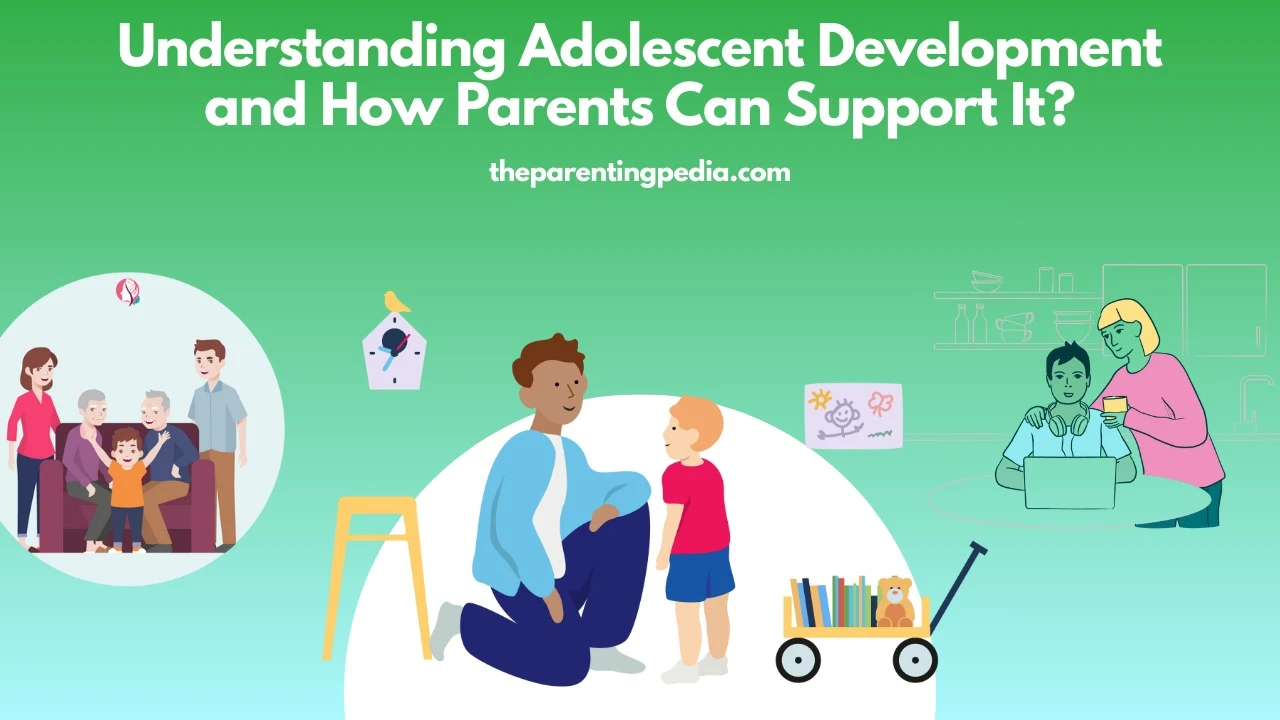 Understanding Adolescent Development and How Parents Can Support It?

theparentingpedia.com